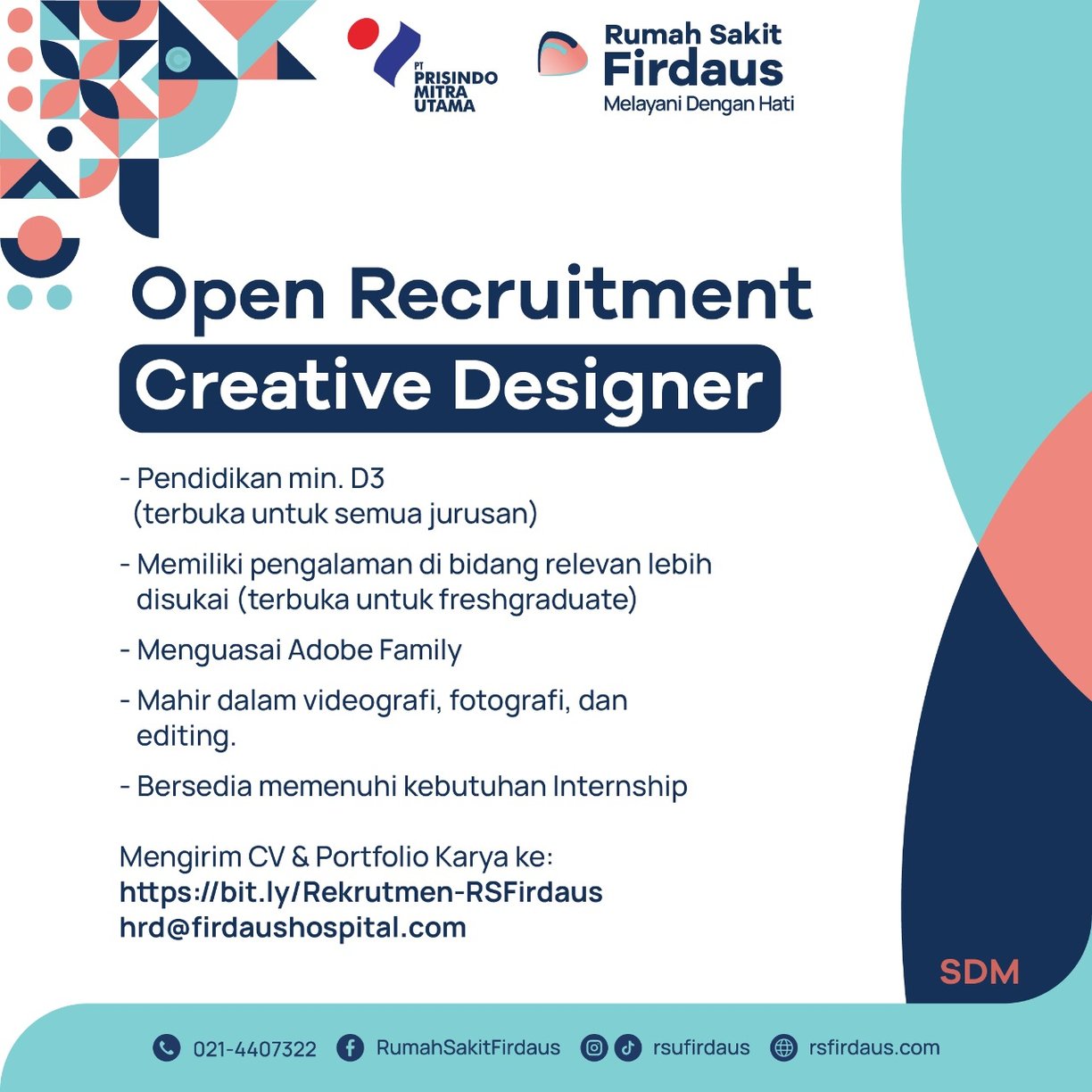 PT PRISINDO MITRA UTAMA

Rumah Sakit Firdaus
Melayani Dengan Hati

Open Recruitment
Creative Designer

- Pendidikan min. D3 (terbuka untuk semua jurusan)
- Memiliki pengalaman di bidang relevan lebih disukai (terbuka untuk freshgraduate)
- Menguasai Adobe Family
- Mahir dalam videografi, fotografi, dan editing.
- Bersedia memenuhi kebutuhan Internship

Mengirim CV & Portfolio Karya ke:
https://bit.ly/Rekrutmen-RSFirdaus
hrd@firdaushospital.com

SDM

021-4407322 RumahSakitFirdaus rsufirdaus rsfirdaus.com